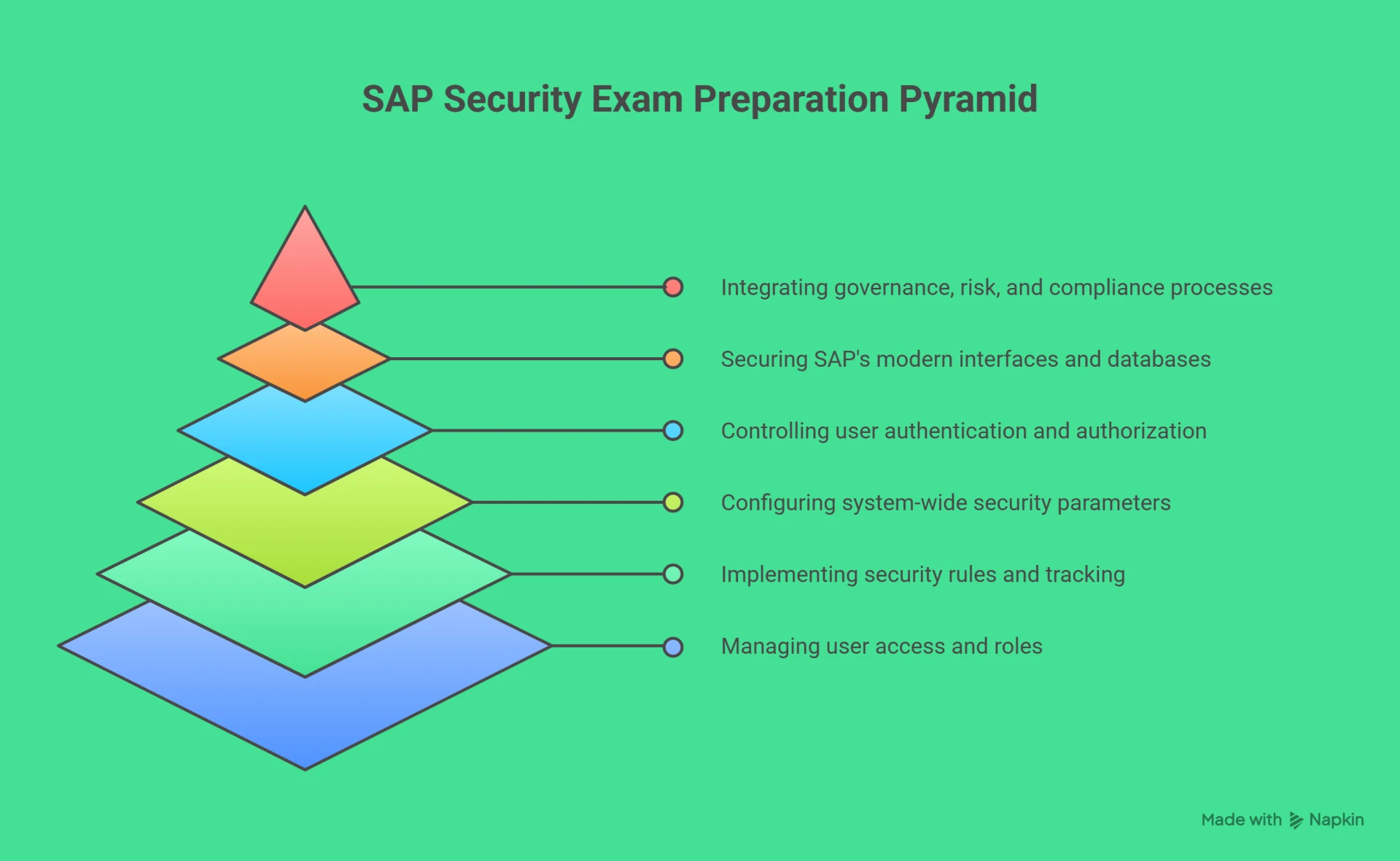 SAP Security Exam Preparation Pyramid

Integrating governance, risk, and compliance processes

Securing SAP's modern interfaces and databases

Controlling user authentication and authorization

Configuring system-wide security parameters

Implementing security rules and tracking

Managing user access and roles

Made with Napkin